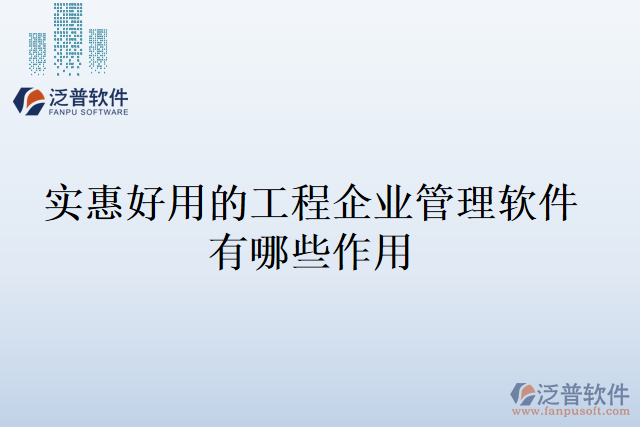 泛普软件
FANPU SOFTWARE

实惠好用的工程企业管理软件有哪些作用

泛普软件
www.fanpusoft.com